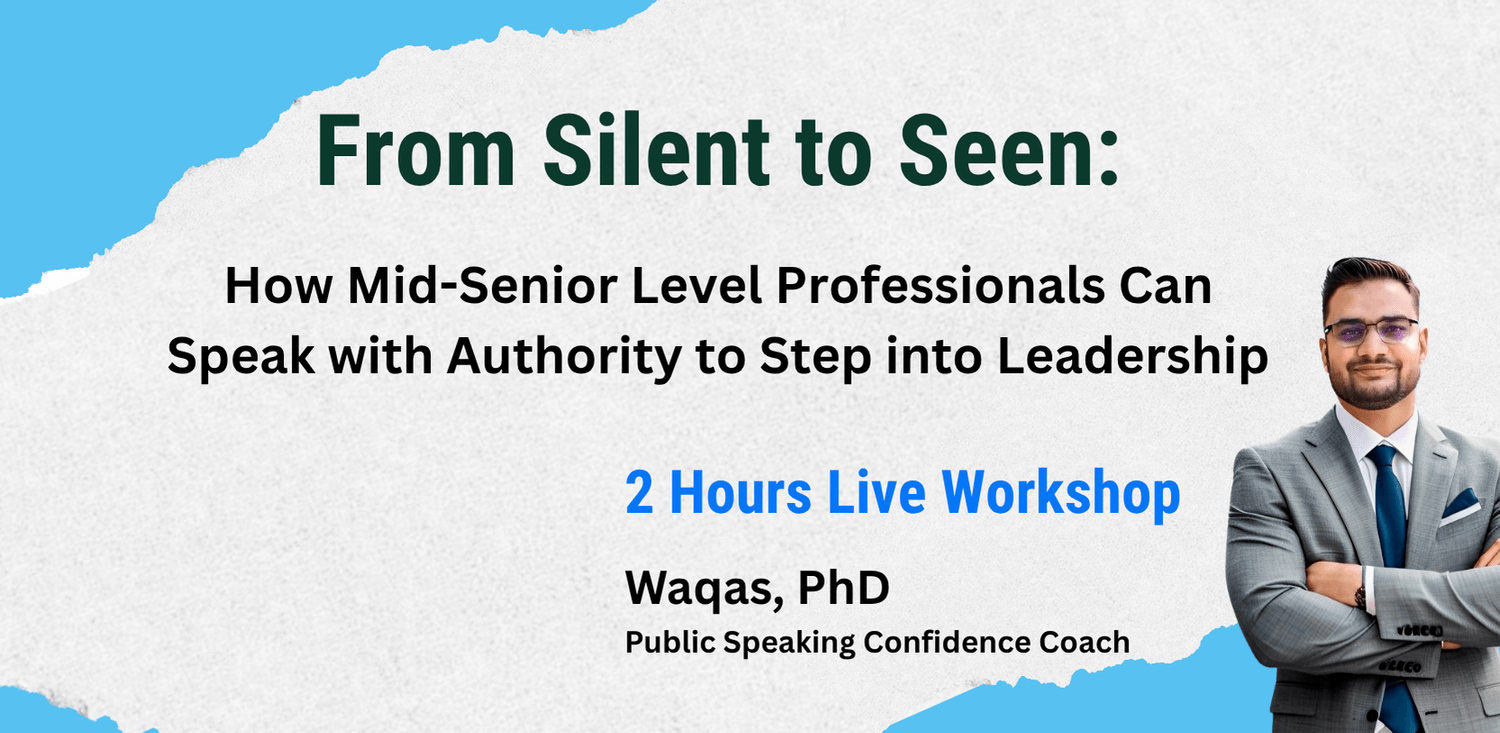 From Silent to Seen:

How Mid-Senior Level Professionals Can Speak with Authority to Step into Leadership

2 Hours Live Workshop

Waqas, PhD

Public Speaking Confidence Coach